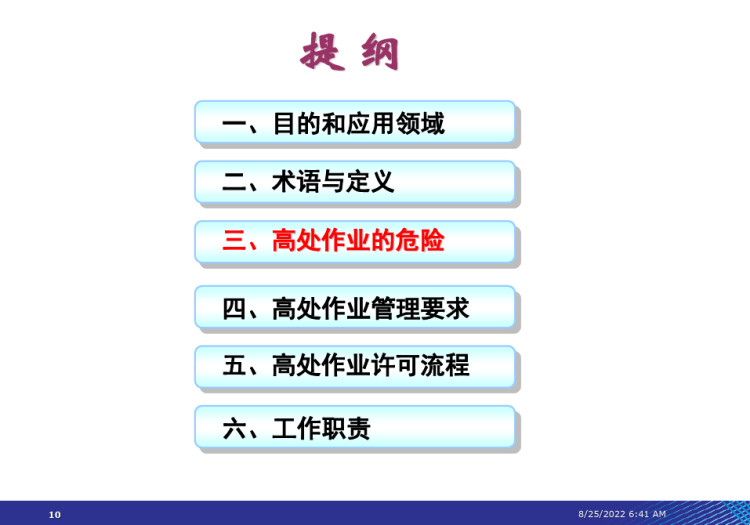 提 纲

一、目的和应用领域

二、术语与定义

三、高处作业的危险

四、高处作业管理要求

五、高处作业许可流程

六、工作职责

10

8/25/2022 6:41 AM